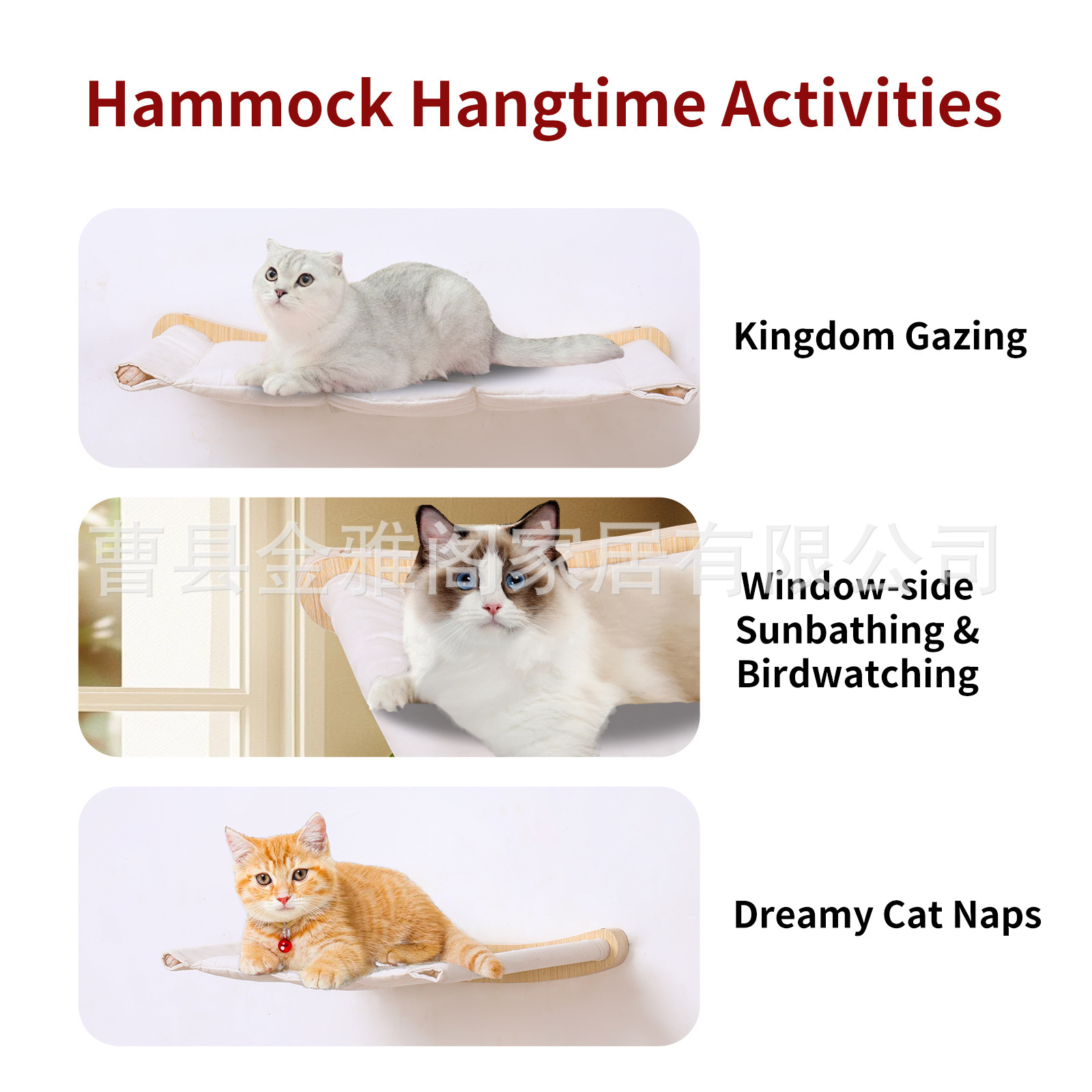 Hammock Hangtime Activities

Kingdom Gazing

曹县金雅阁家居有限公司

Window-side Sunbathing & Birdwatching

Dreamy Cat Naps